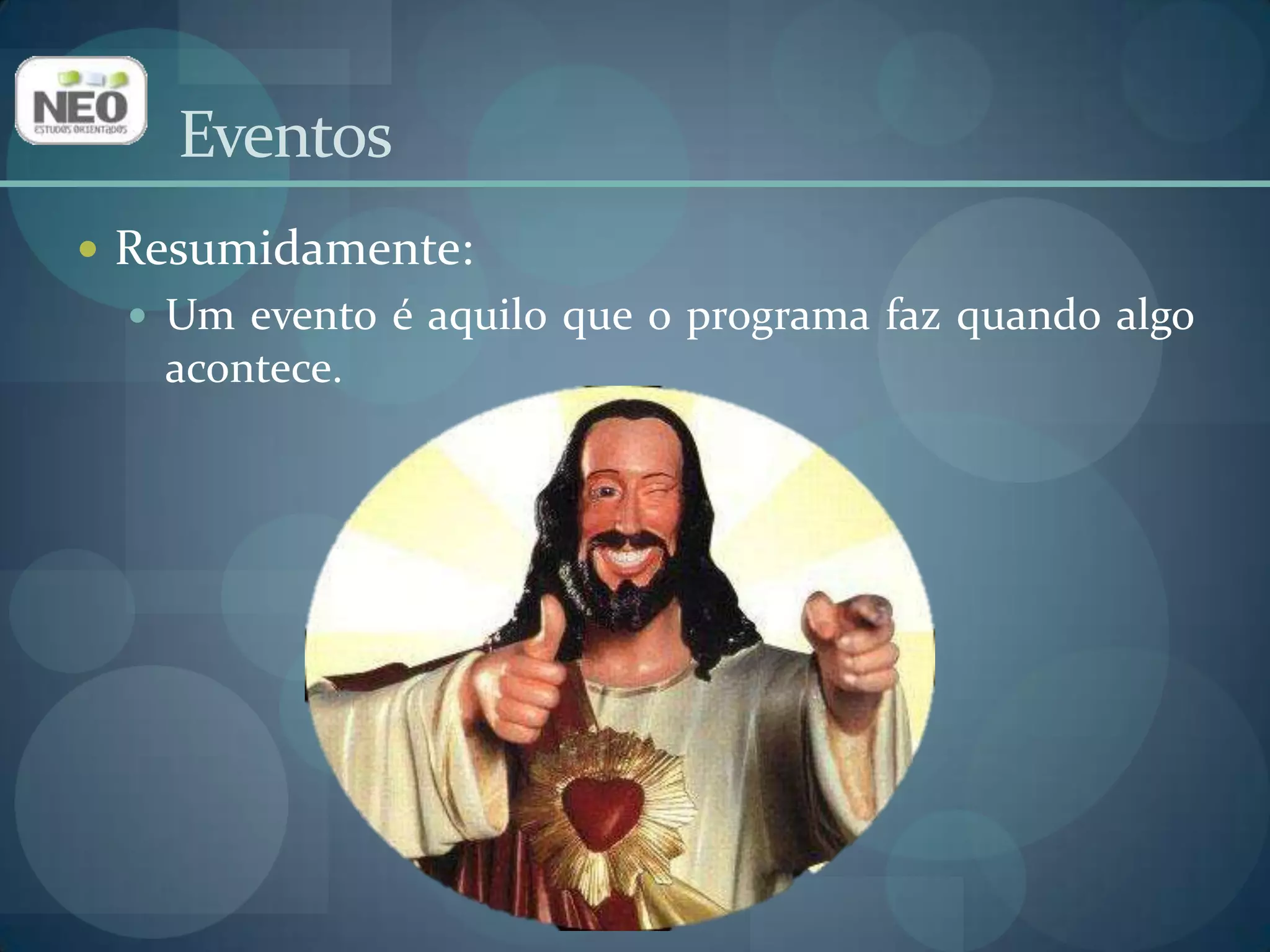 NEO
ESTUDOS ORIENTADOS

Eventos

• Resumidamente:
  • Um evento é aquilo que o programa faz quando algo acontece.